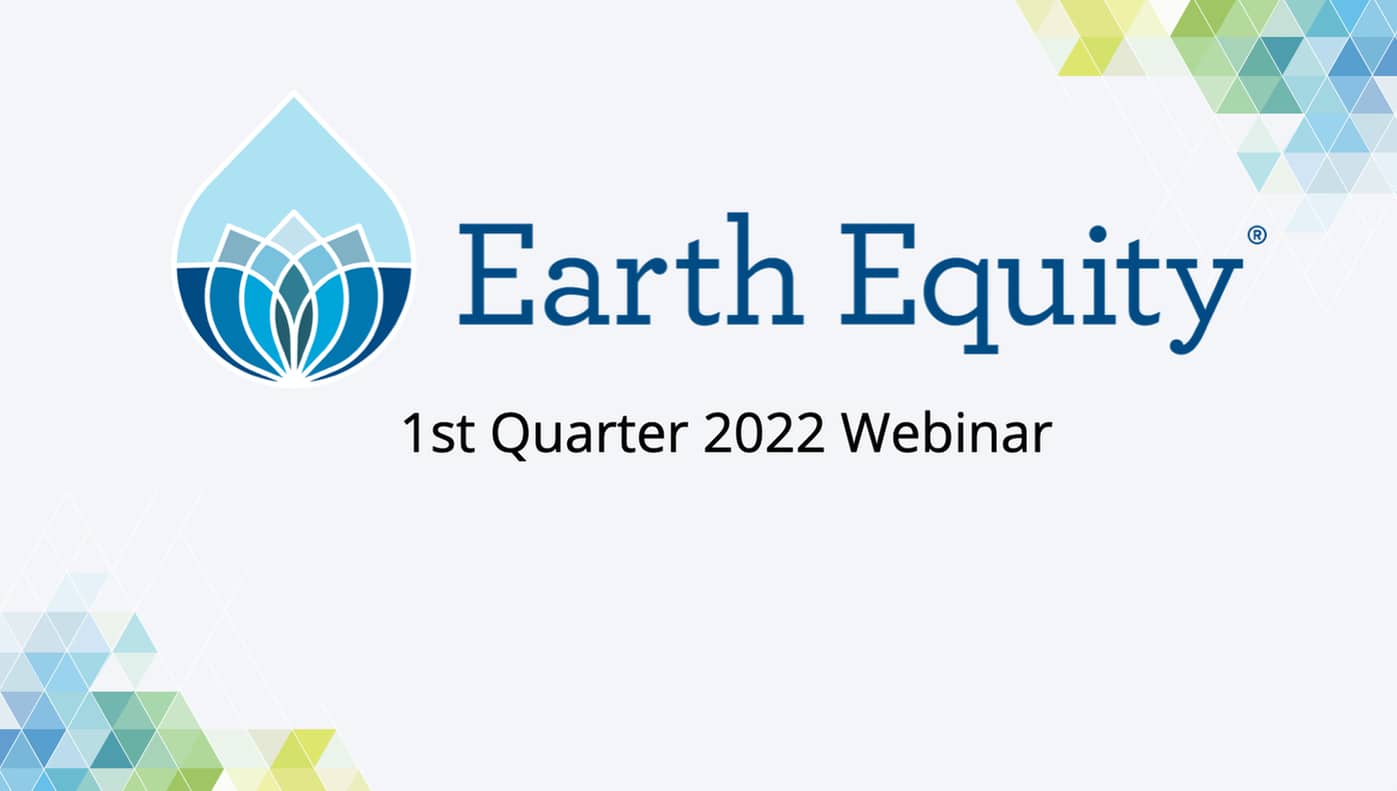 Earth Equity®

1st Quarter 2022 Webinar